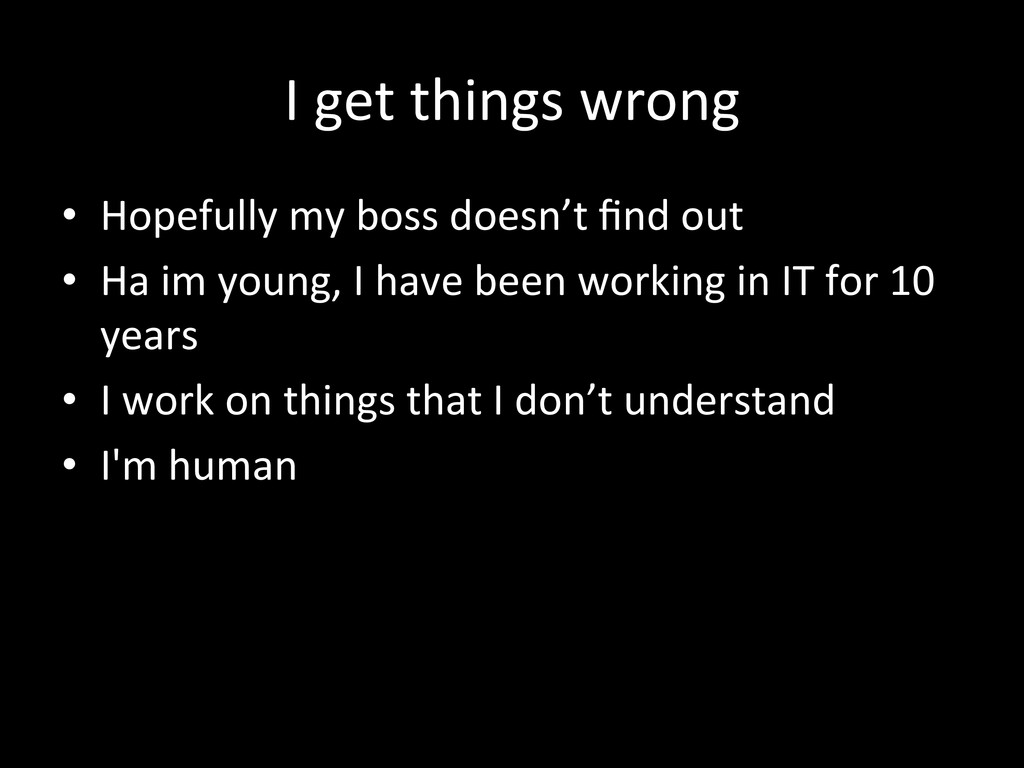 I get things wrong

• Hopefully my boss doesn’t find out
• Ha im young, I have been working in IT for 10 years
• I work on things that I don’t understand
• I'm human